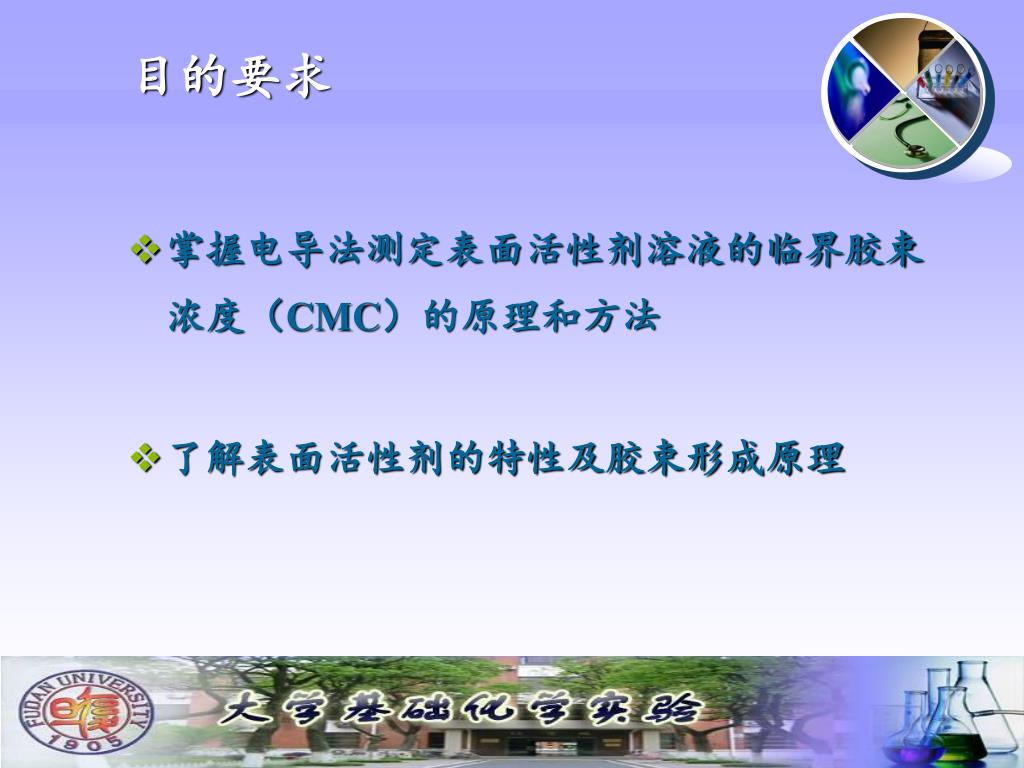 目的要求

❖ 掌握电导法测定表面活性剂溶液的临界胶束浓度（CMC）的原理和方法

❖ 了解表面活性剂的特性及胶束形成原理

FUDAN UNIVERSITY 1905

大学基础化学实验